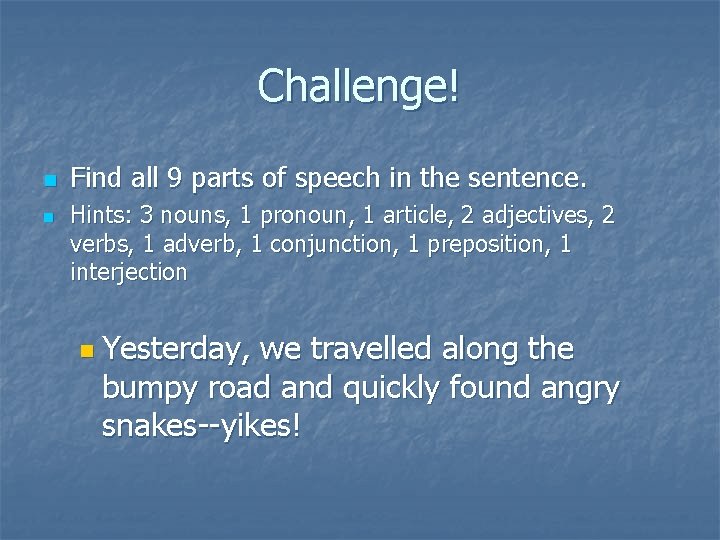 Challenge!

Find all 9 parts of speech in the sentence.

Hints: 3 nouns, 1 pronoun, 1 article, 2 adjectives, 2 verbs, 1 adverb, 1 conjunction, 1 preposition, 1 interjection

Yesterday, we travelled along the bumpy road and quickly found angry snakes--yikes!